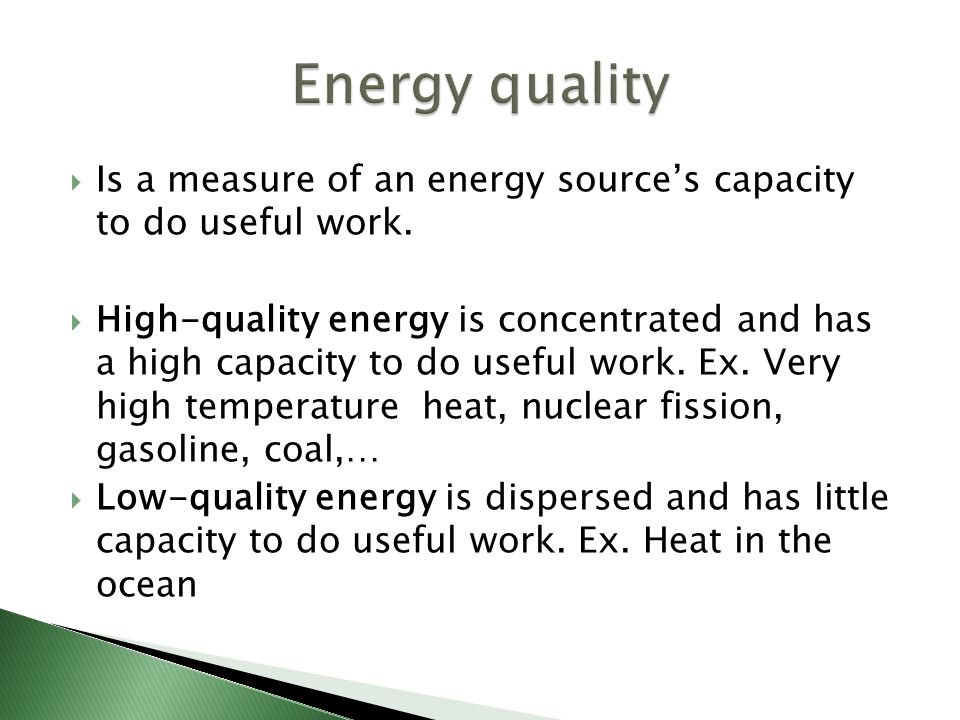 Energy quality

Is a measure of an energy source’s capacity to do useful work.

High-quality energy is concentrated and has a high capacity to do useful work. Ex. Very high temperature  heat, nuclear fission, gasoline, coal,…

Low-quality energy is dispersed and has little capacity to do useful work. Ex. Heat in the ocean